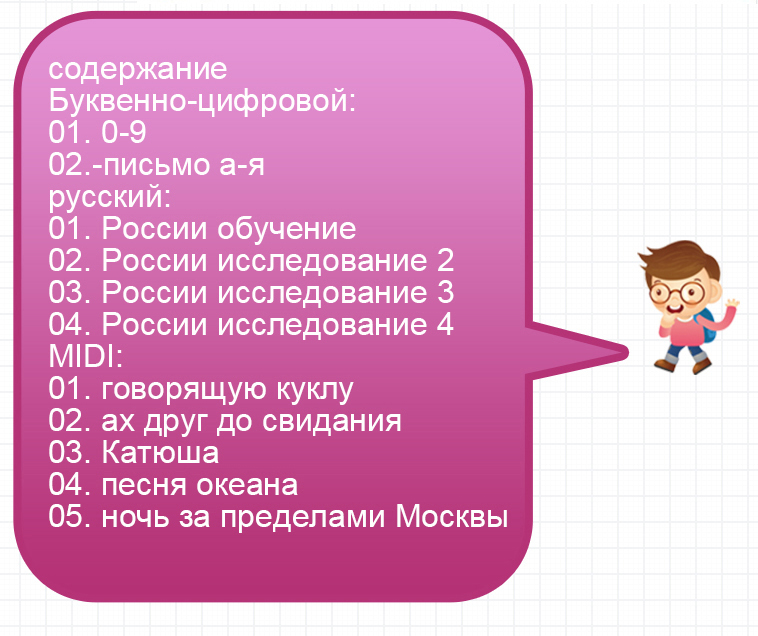 содержание
Буквенно-цифровой:
01. 0-9
02.-письмо а-я
русский:
01. России обучение
02. России исследование 2
03. России исследование 3
04. России исследование 4
MIDI:
01. говорящую куклу
02. ах друг до свидания
03. Катюша
04. песня океана
05. ночь за пределами Москвы